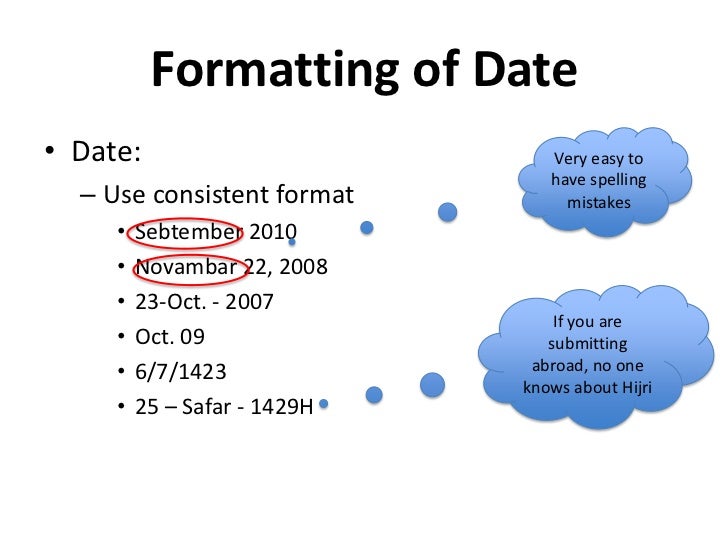 Formatting of Date

• Date:
– Use consistent format
• Sebtember 2010
• Novambar 22, 2008
• 23-Oct. - 2007
• Oct. 09
• 6/7/1423
• 25 – Safar - 1429H

Very easy to have spelling mistakes

If you are submitting abroad, no one knows about Hijri